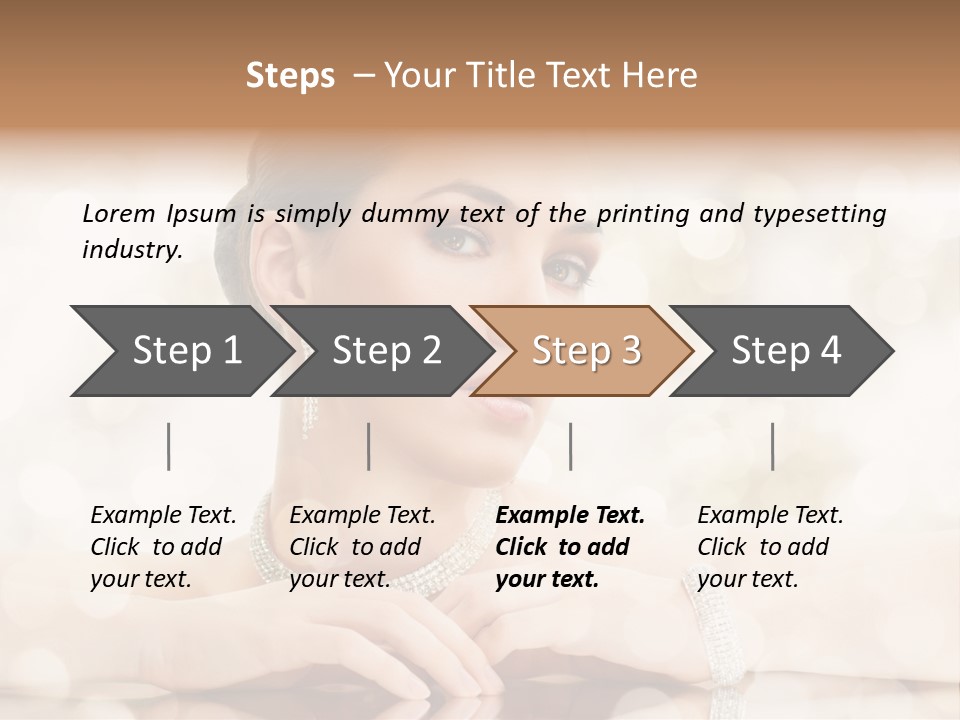 Steps – Your Title Text Here

Lorem Ipsum is simply dummy text of the printing and typesetting industry.

Step 1

Step 2

Step 3

Step 4

Example Text. Click to add your text.

Example Text. Click to add your text.

Example Text. Click to add your text.

Example Text. Click to add your text.